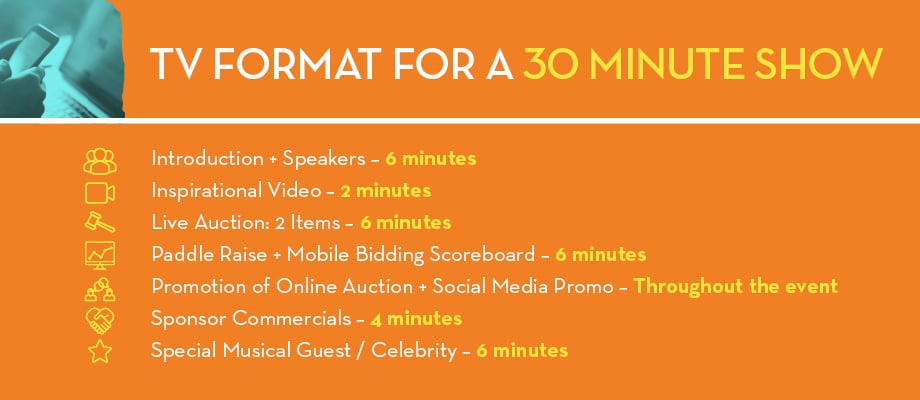 TV FORMAT FOR A 30 MINUTE SHOW

Introduction + Speakers – 6 minutes
Inspirational Video – 2 minutes
Live Auction: 2 Items – 6 minutes
Paddle Raise + Mobile Bidding Scoreboard – 6 minutes
Promotion of Online Auction + Social Media Promo – Throughout the event
Sponsor Commercials – 4 minutes
Special Musical Guest / Celebrity – 6 minutes